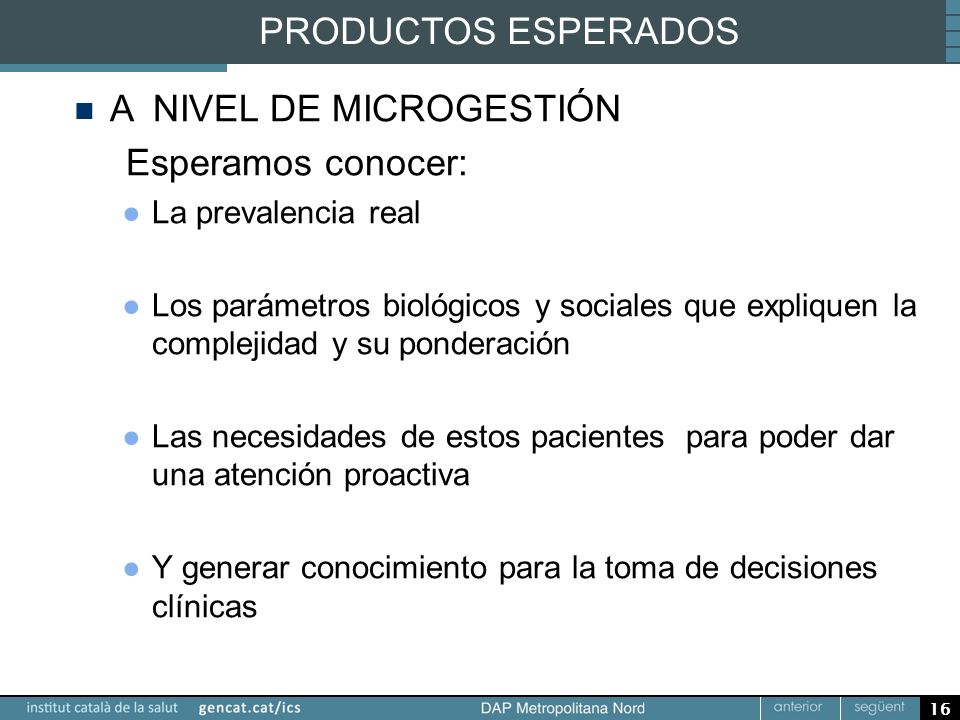 PRODUCTOS ESPERADOS

A NIVEL DE MICROGESTIÓN

Esperamos conocer:

La prevalencia real

Los parámetros biológicos y sociales que expliquen la complejidad y su ponderación

Las necesidades de estos pacientes para poder dar una atención proactiva

Y generar conocimiento para la toma de decisiones clínicas

institut català de la salut gencat.cat/ics DAP Metropolitana Nord anterior següent 16